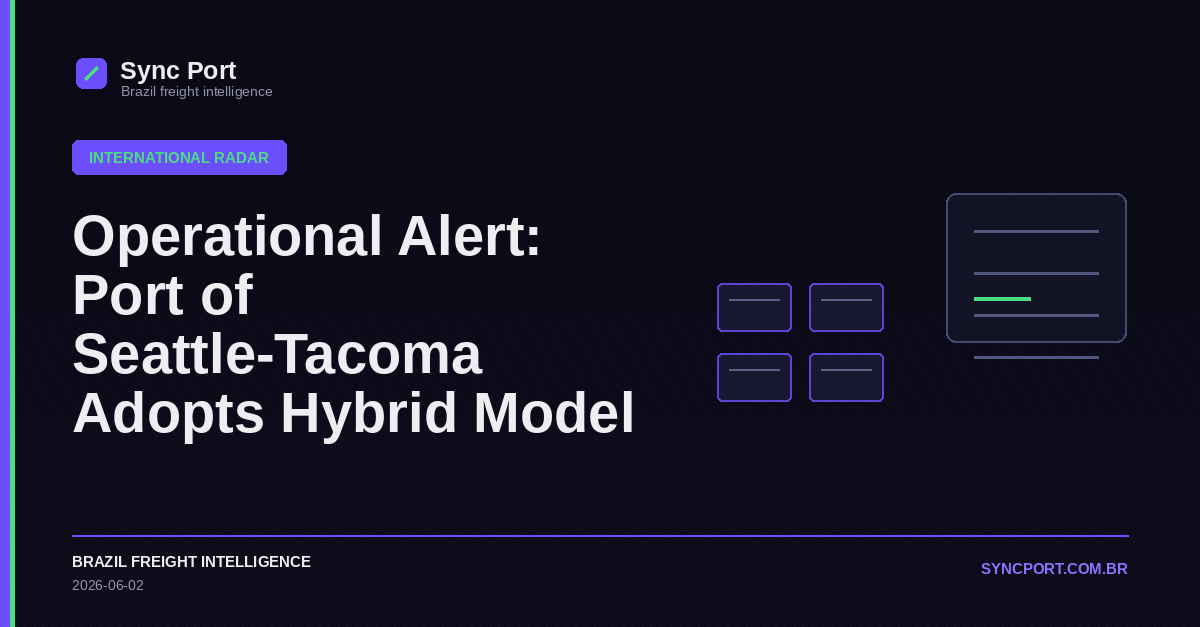 Sync Port
Brazil freight intelligence

INTERNATIONAL RADAR

Operational Alert: Port of Seattle-Tacoma Adopts Hybrid Model

BRAZIL FREIGHT INTELLIGENCE
2026-06-02

SYNCPORT.COM.BR